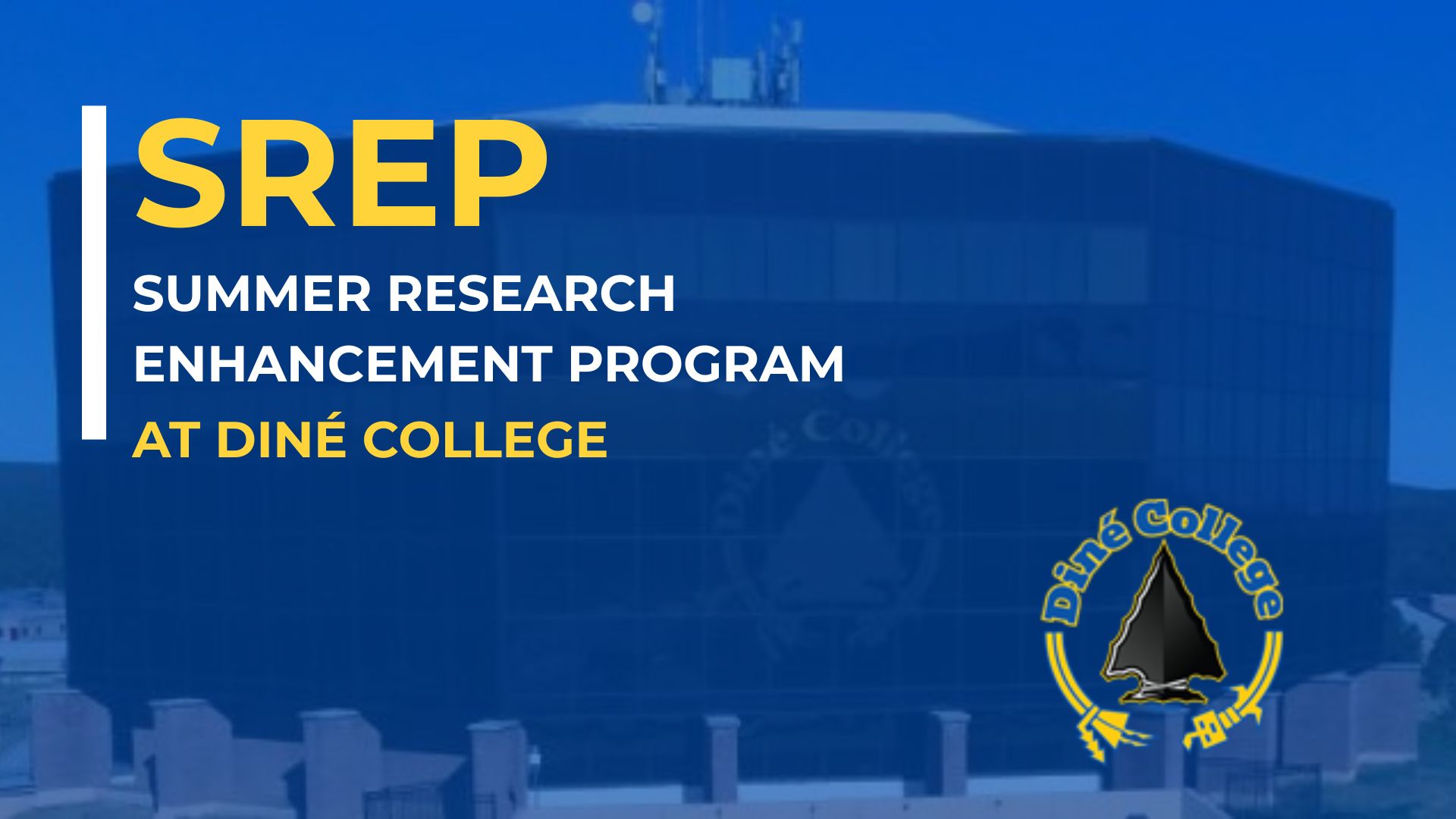 SREP

SUMMER RESEARCH ENHANCEMENT PROGRAM

AT DINÉ COLLEGE

Diné College